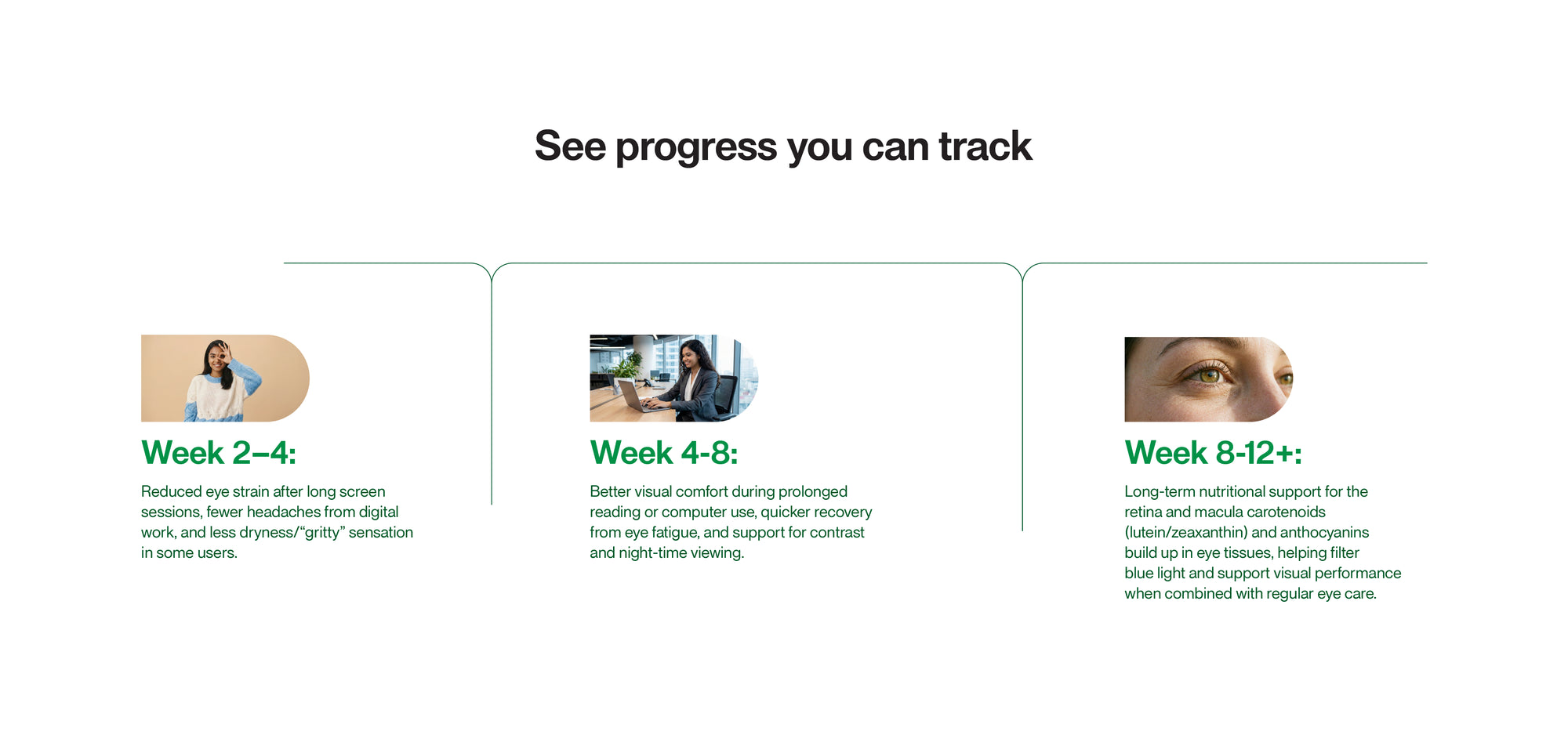 See progress you can track

Week 2–4:

Reduced eye strain after long screen sessions, fewer headaches from digital work, and less dryness/“gritty” sensation in some users.

Week 4-8:

Better visual comfort during prolonged reading or computer use, quicker recovery from eye fatigue, and support for contrast and night-time viewing.

Week 8-12+:

Long-term nutritional support for the retina and macula carotenoids (lutein/zeaxanthin) and anthocyanins build up in eye tissues, helping filter blue light and support visual performance when combined with regular eye care.